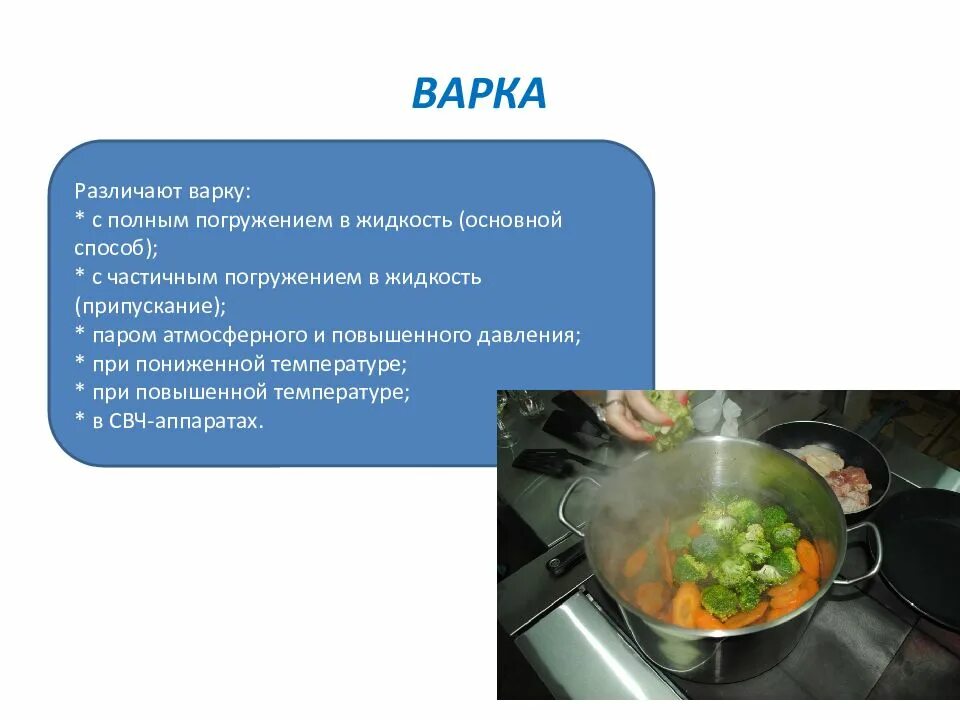 ВАРКА

Различают варку:
* с полным погружением в жидкость (основной способ);
* с частичным погружением в жидкость (припускание);
* паром атмосферного и повышенного давления;
* при пониженной температуре;
* при повышенной температуре;
* в СВЧ-аппаратах.